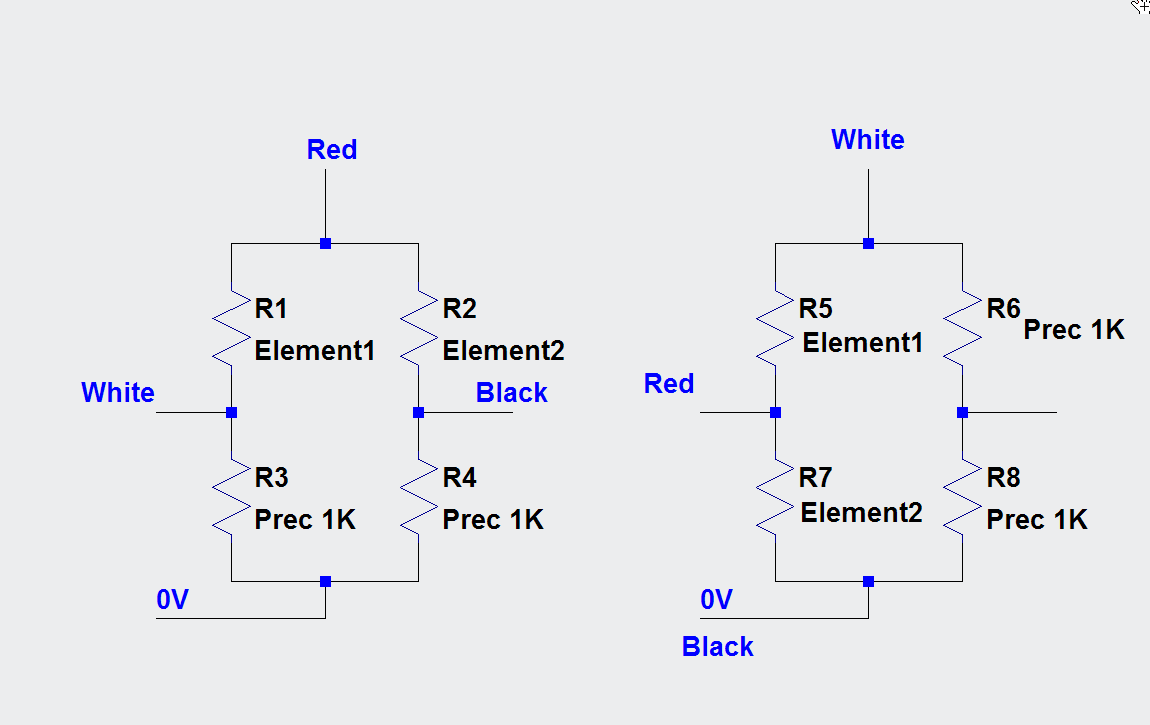 Red

R1
Element1

R2
Element2

White

Black

R3
Prec 1K

R4
Prec 1K

0V

White

R5
Element1

R6
Prec 1K

Red

R7
Element2

R8
Prec 1K

0V

Black